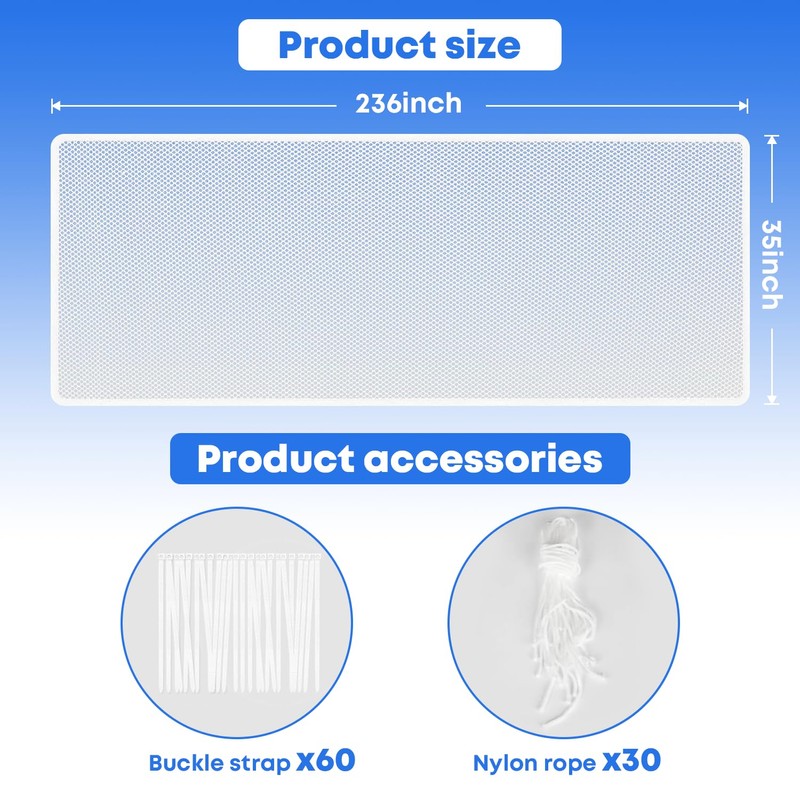 Product size

236inch

35inch

Product accessories

Buckle strap X60

Nylon rope X30